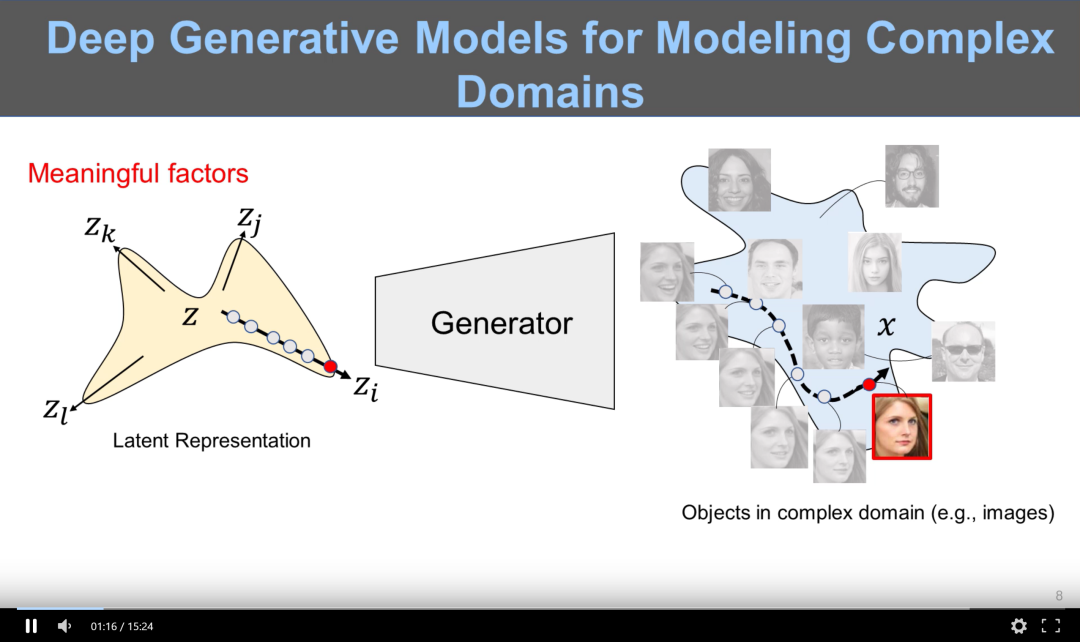 Deep Generative Models for Modeling Complex Domains

Meaningful factors

$z_k$

$z_j$

$z$

$z_l$

$z_i$

Latent Representation

Generator

$x$

Objects in complex domain (e.g., images)

8

01:16 / 15:24